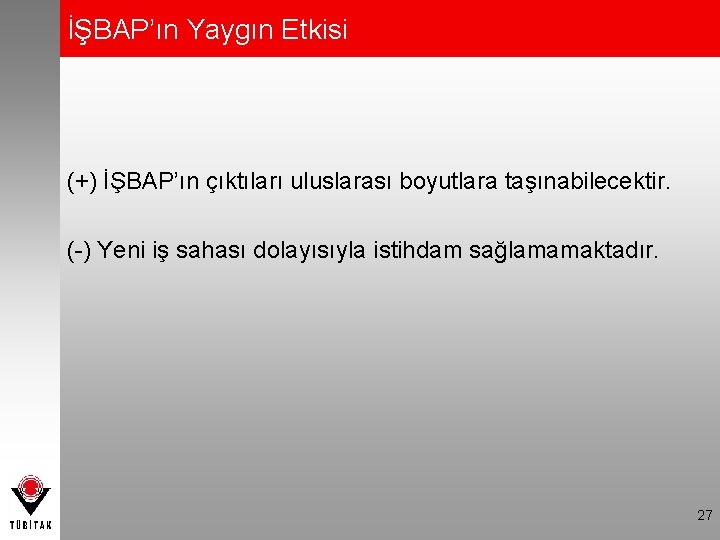 İŞBAP'ın Yaygın Etkisi

(+) İŞBAP'ın çıktıları uluslarası boyutlara taşınabilecektir.

(-) Yeni iş sahası dolayısıyla istihdam sağlamamaktadır.

TÜBİTAK

27